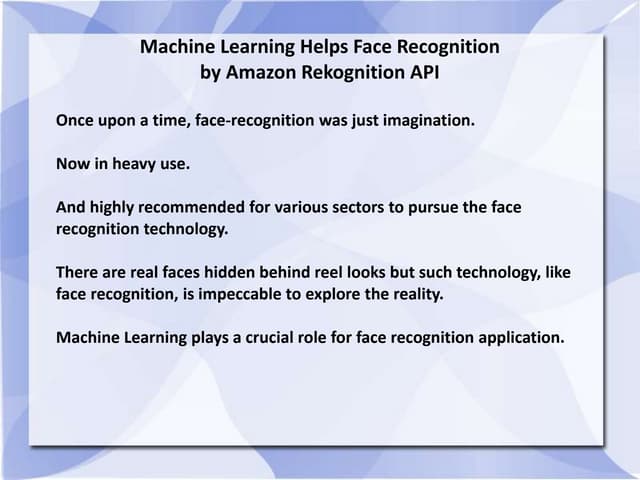 Machine Learning Helps Face Recognition by Amazon Rekognition API

Once upon a time, face-recognition was just imagination.

Now in heavy use.

And highly recommended for various sectors to pursue the face recognition technology.

There are real faces hidden behind reel looks but such technology, like face recognition, is impeccable to explore the reality.

Machine Learning plays a crucial role for face recognition application.